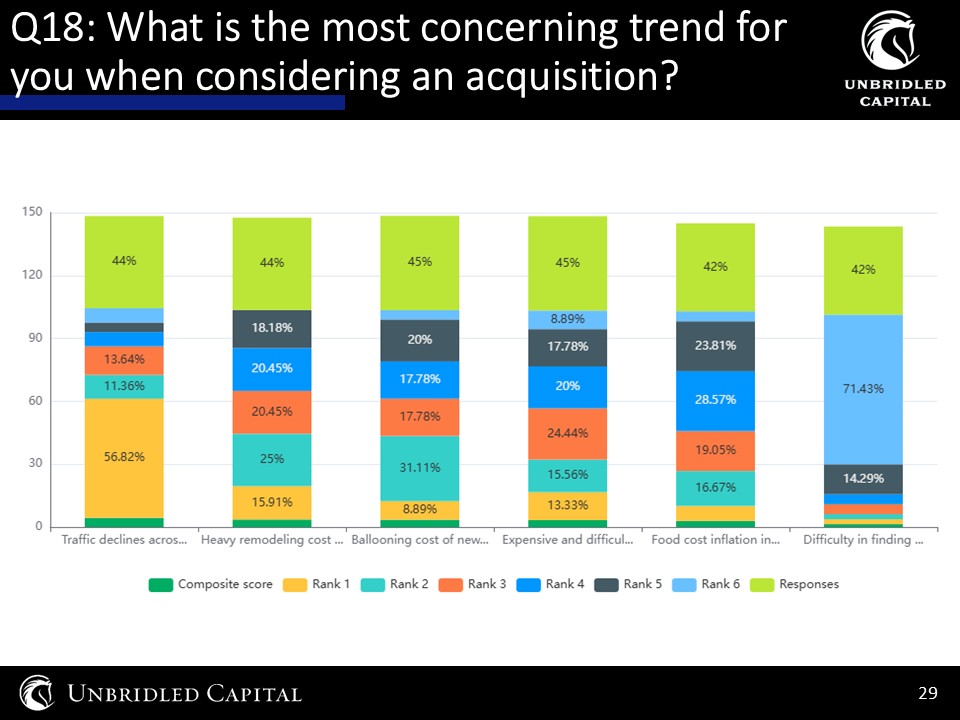 Q18: What is the most concerning trend for you when considering an acquisition?

UNBRIDLED CAPITAL

150
120
90
60
30
0

44%
13.64%
11.36%
56.82%

44%
18.18%
20.45%
20.45%
25%
15.91%

45%
20%
17.78%
17.78%
31.11%
8.89%

45%
8.89%
17.78%
20%
24.44%
15.56%
13.33%

42%
23.81%
28.57%
19.05%
16.67%

42%
71.43%
14.29%

Traffic declines acros... Heavy remodeling cost ... Ballooning cost of new... Expensive and difficul... Food cost inflation in... Difficulty in finding ...

Composite score Rank 1 Rank 2 Rank 3 Rank 4 Rank 5 Rank 6 Responses

UNBRIDLED CAPITAL

29